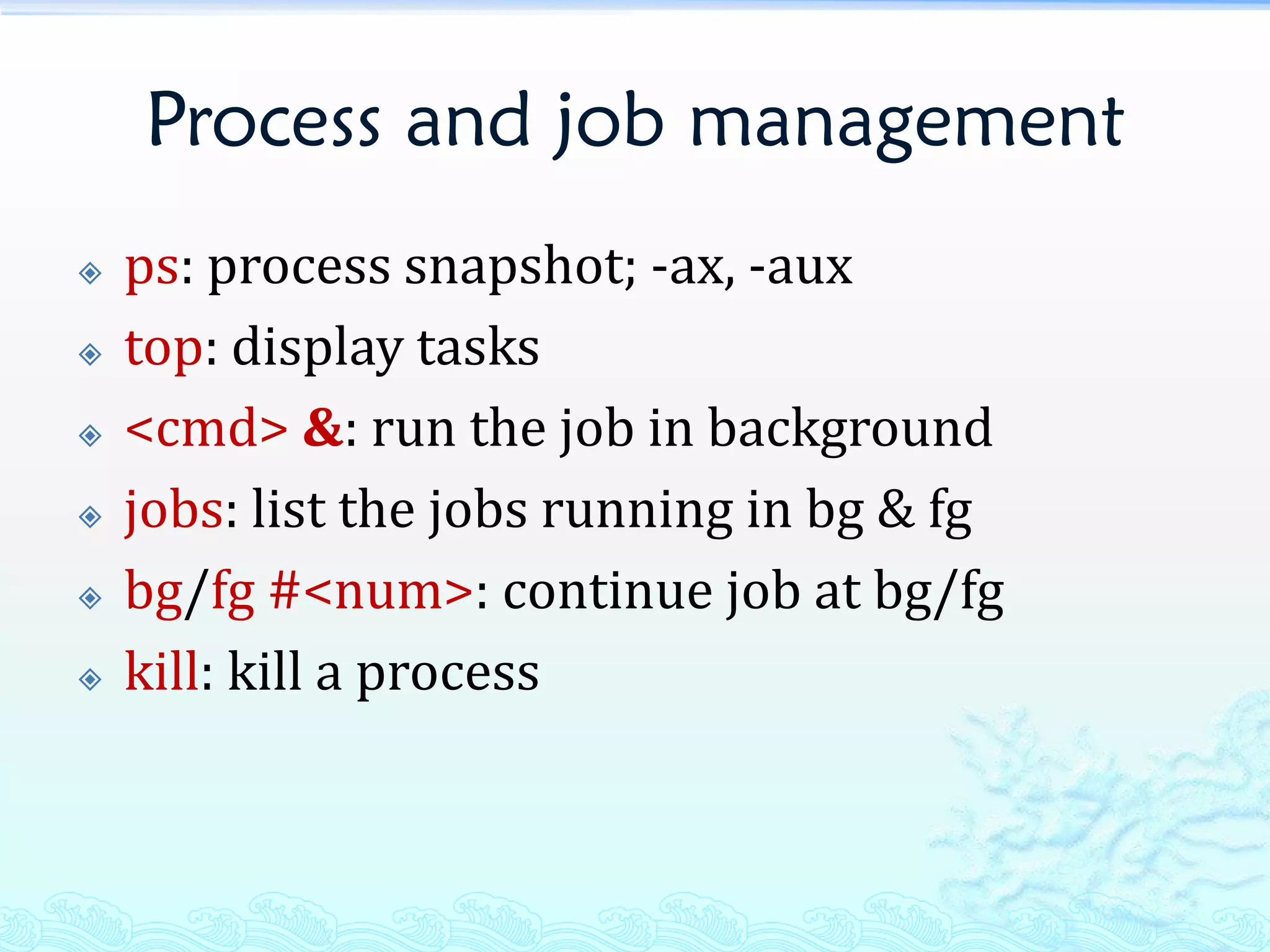 Process and job management

ps: process snapshot; -ax, -aux
top: display tasks
<cmd> &: run the job in background
jobs: list the jobs running in bg & fg
bg/fg #<num>: continue job at bg/fg
kill: kill a process